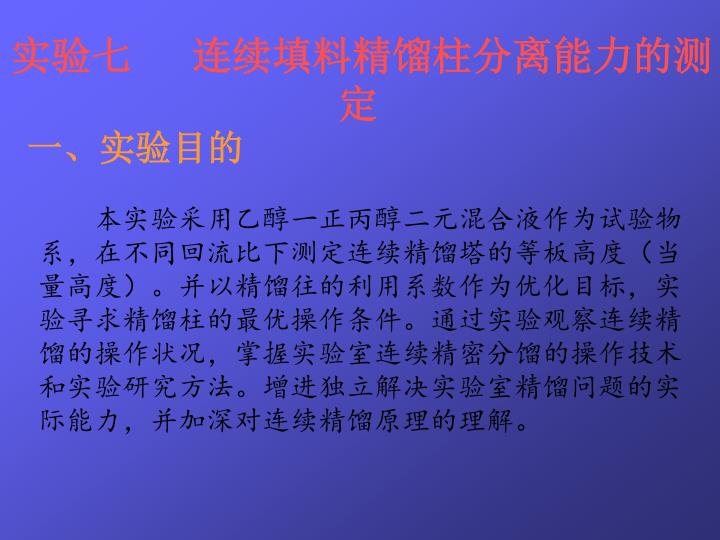 实验七　　连续填料精馏柱分离能力的测定

一、实验目的

本实验采用乙醇一正丙醇二元混合液作为试验物系，在不同回流比下测定连续精馏塔的等板高度（当量高度）。并以精馏往的利用系数作为优化目标，实验寻求精馏柱的最优操作条件。通过实验观察连续精馏的操作状况，掌握实验室连续精密分馏的操作技术和实验研究方法。增进独立解决实验室精馏问题的实际能力，并加深对连续精馏原理的理解。